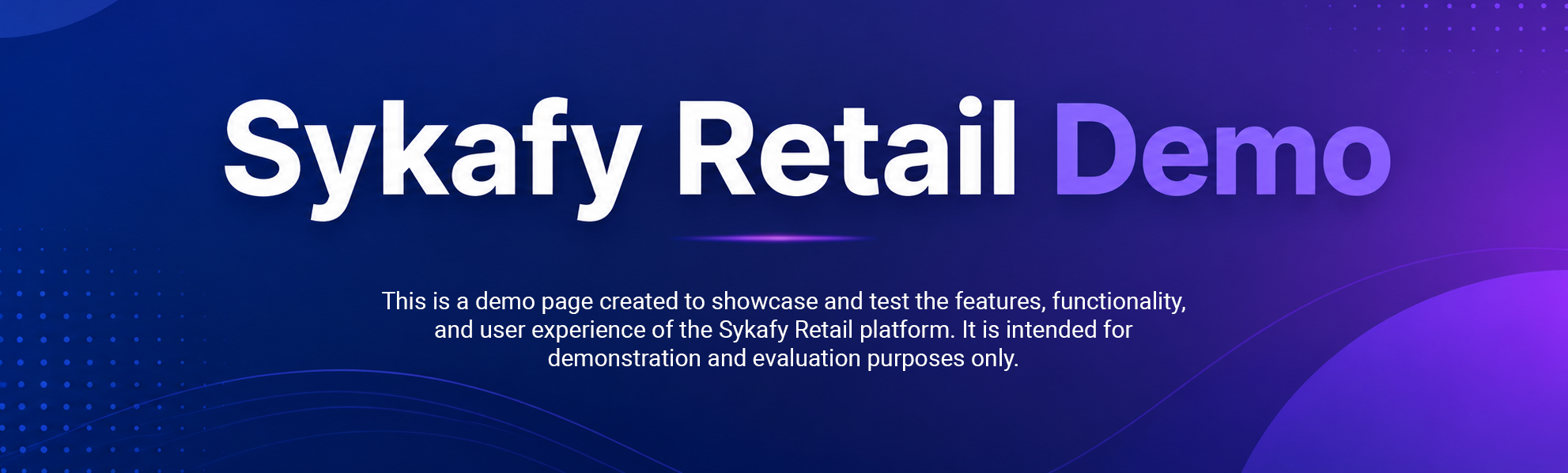 Sykafy Retail Demo

This is a demo page created to showcase and test the features, functionality, and user experience of the Sykafy Retail platform. It is intended for demonstration and evaluation purposes only.